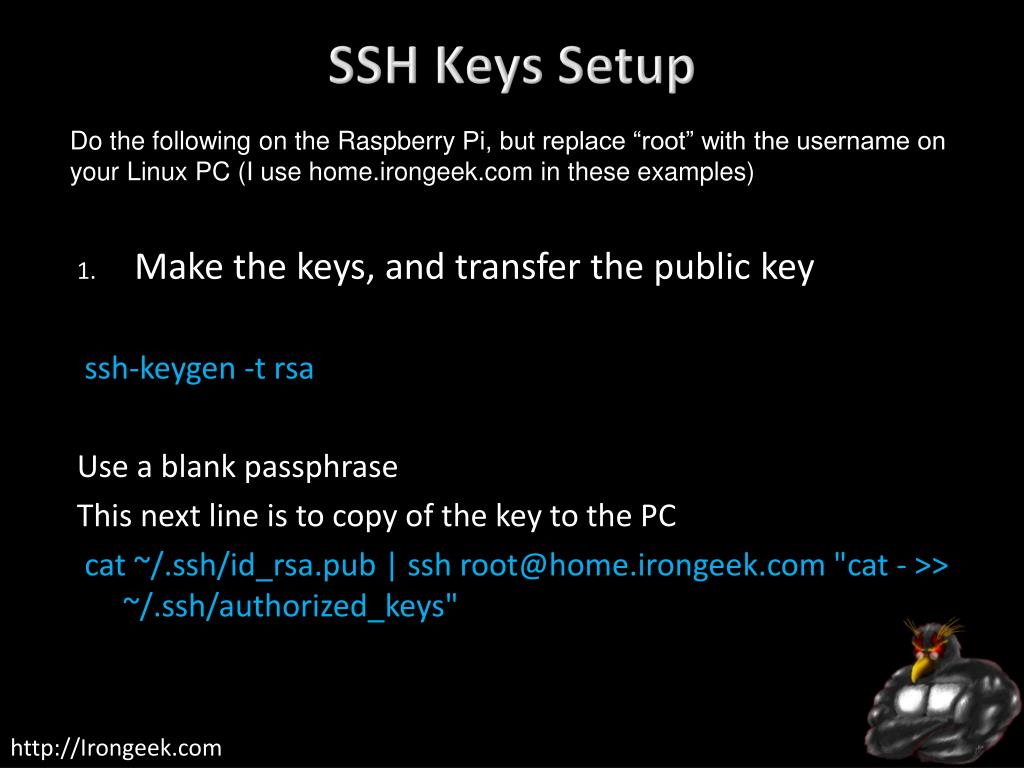 SSH Keys Setup

Do the following on the Raspberry Pi, but replace “root” with the username on your Linux PC (I use home.irongeek.com in these examples)

1. Make the keys, and transfer the public key

ssh-keygen -t rsa

Use a blank passphrase

This next line is to copy of the key to the PC

cat ~/.ssh/id_rsa.pub | ssh root@home.irongeek.com "cat - >> ~/.ssh/authorized_keys"

http://Irongeek.com